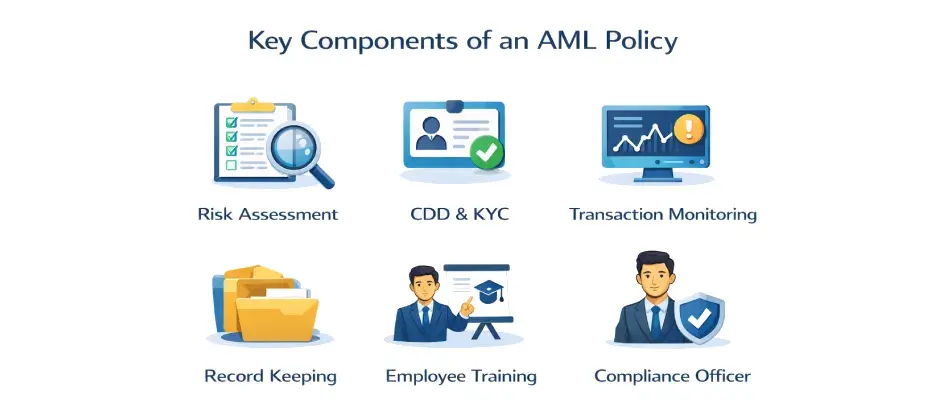 Key Components of an AML Policy

Risk Assessment

CDD & KYC

Transaction Monitoring

Record Keeping

Employee Training

Compliance Officer